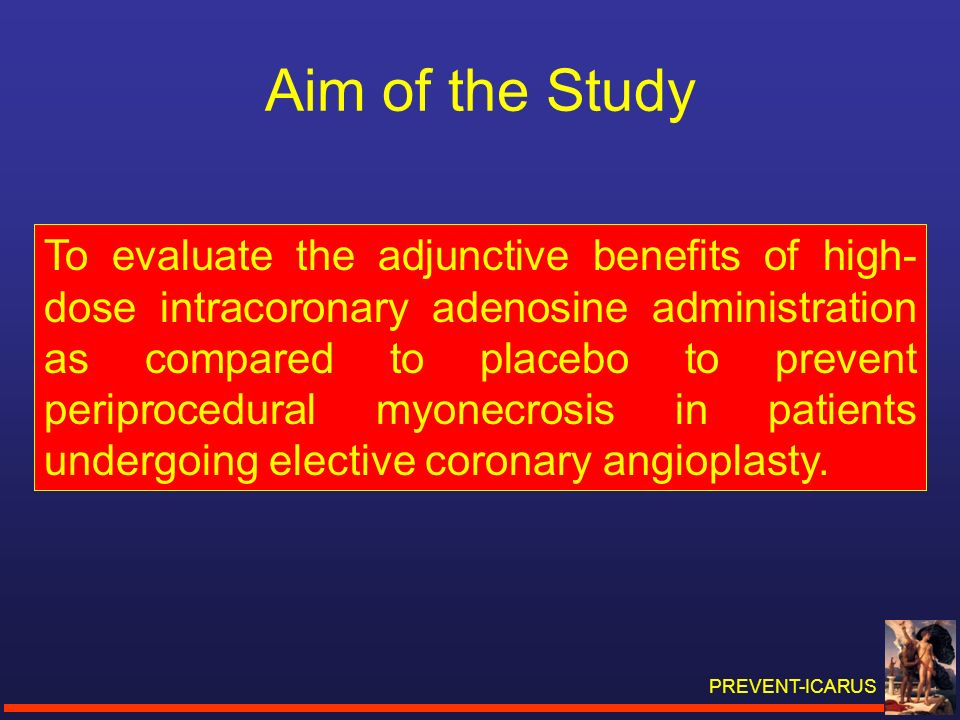 Aim of the Study

To evaluate the adjunctive benefits of high-dose intracoronary adenosine administration as compared to placebo to prevent periprocedural myonecrosis in patients undergoing elective coronary angioplasty.

PREVENT-ICARUS